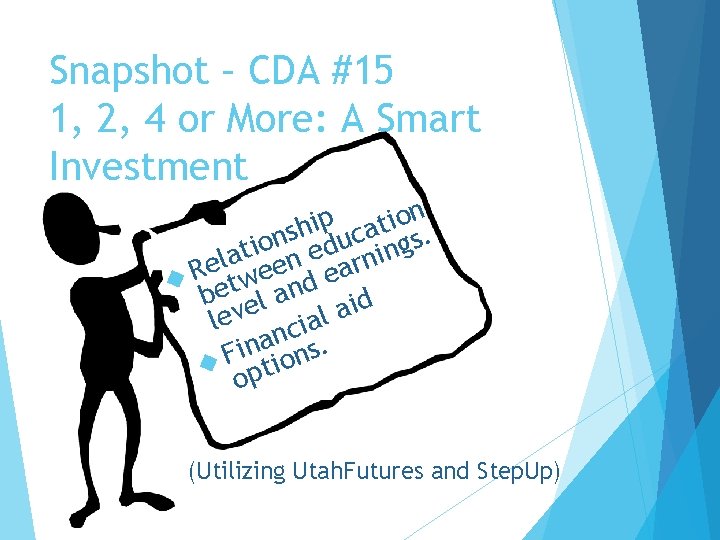 Snapshot – CDA #15
1, 2, 4 or More: A Smart Investment

Relationship between education level and earnings.

Financial aid options.

(Utilizing UtahFutures and StepUp)